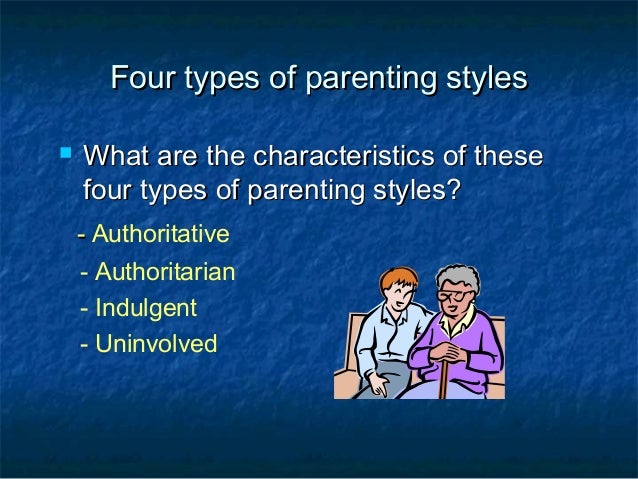 Four types of parenting styles

What are the characteristics of these four types of parenting styles?

- Authoritative
- Authoritarian
- Indulgent
- Uninvolved